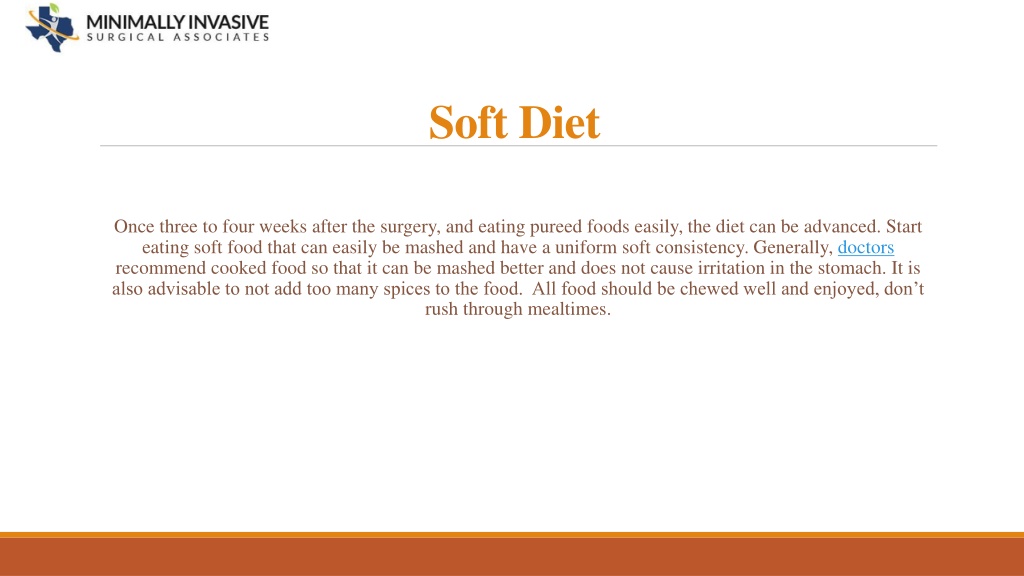 MINIMALLY INVASIVE
SURGICAL ASSOCIATES

Soft Diet

Once three to four weeks after the surgery, and eating pureed foods easily, the diet can be advanced. Start eating soft food that can easily be mashed and have a uniform soft consistency. Generally, doctors recommend cooked food so that it can be mashed better and does not cause irritation in the stomach. It is also advisable to not add too many spices to the food. All food should be chewed well and enjoyed, don’t rush through mealtimes.